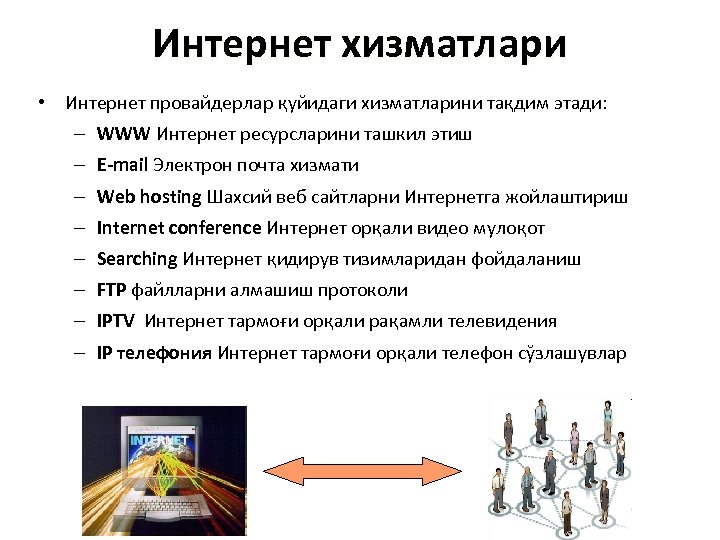 Интернет хизматлари

• Интернет провайдерлар қуйидаги хизматларини тақдим этади:
– WWW Интернет ресурсларини ташкил этиш
– E-mail Электрон почта хизмати
– Web hosting Шахсий веб сайтларни Интернетга жойлаштириш
– Internet conference Интернет орқали видео мулоқот
– Searching Интернет қидирув тизимларидан фойдаланиш
– FTP файлларни алмашиш протоколи
– IPTV Интернет тармоғи орқали рақамли телевидения
– IP телефония Интернет тармоғи орқали телефон сўзлашувлар

INTERNET